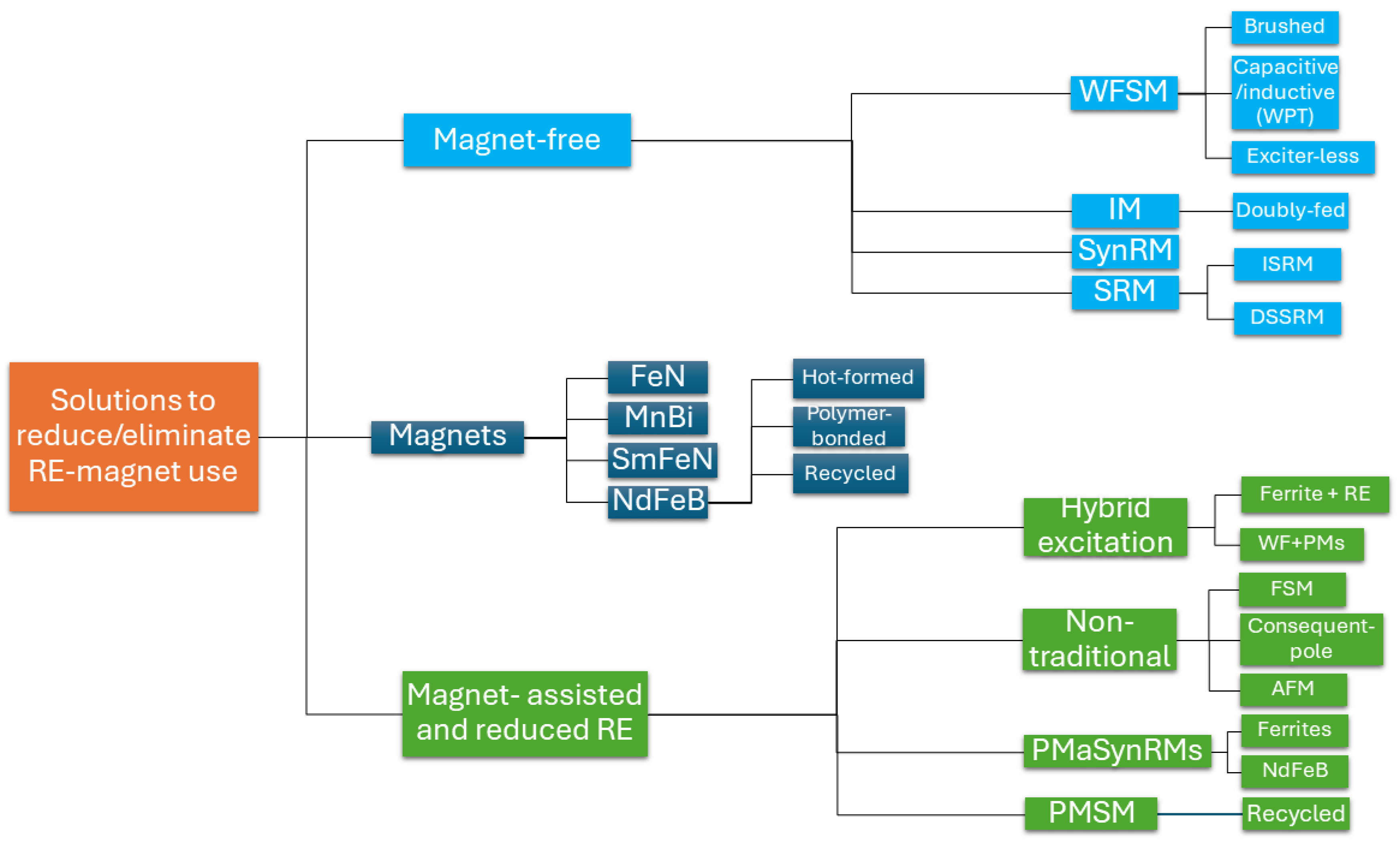 Solutions to reduce/eliminate RE-magnet use

Magnet-free

WFSM

Brushed

Capacitive /inductive (WPT)

Exciter-less

IM

Doubly-fed

SynRM

SRM

ISRM

DSSRM

Magnets

FeN

MnBi

SmFeN

NdFeB

Hot-formed

Polymer-bonded

Recycled

Magnet- assisted and reduced RE

Hybrid excitation

Ferrite + RE

WF+PMs

Non-traditional

FSM

Consequent-pole

AFM

PMaSynRMs

Ferrites

NdFeB

PMSM

Recycled